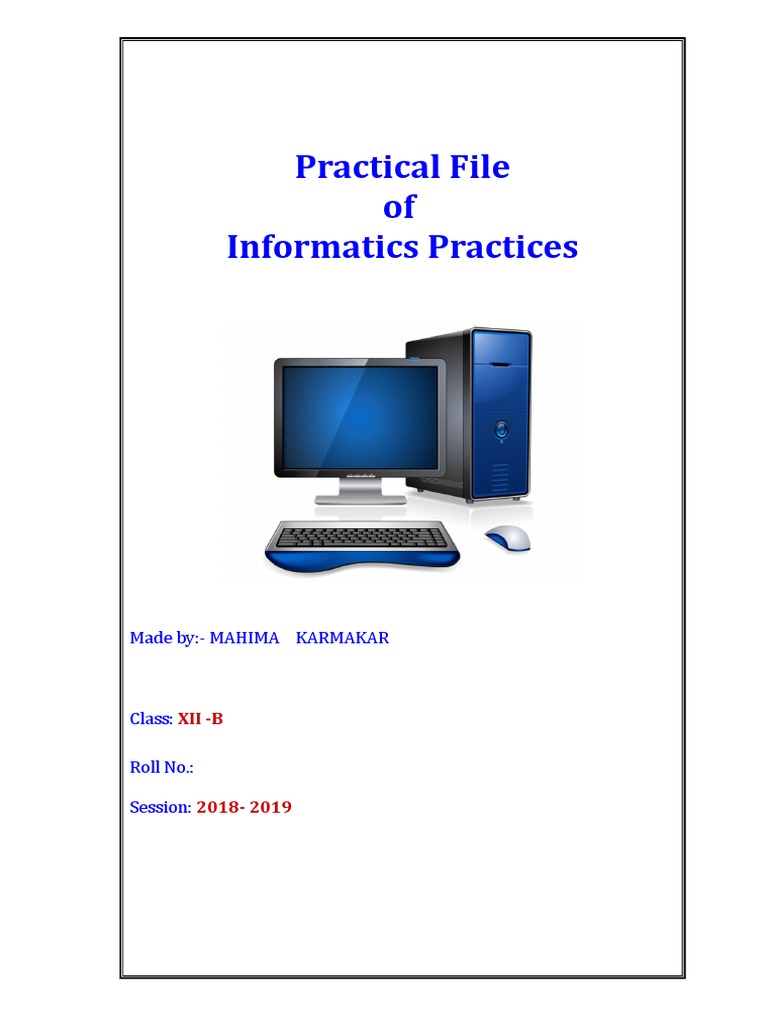 Practical File
of
Informatics Practices

Made by:- MAHIMA KARMAKAR

Class: XII -B

Roll No.:

Session: 2018- 2019